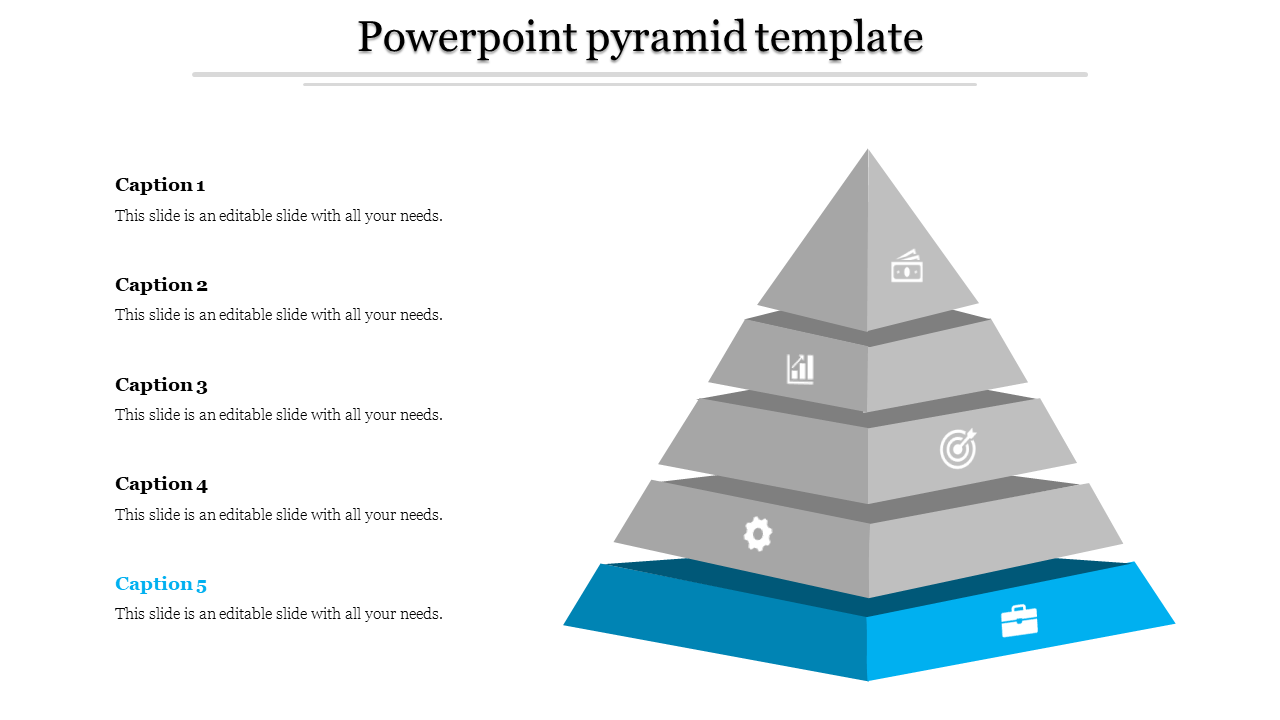 Powerpoint pyramid template

Caption 1
This slide is an editable slide with all your needs.

Caption 2
This slide is an editable slide with all your needs.

Caption 3
This slide is an editable slide with all your needs.

Caption 4
This slide is an editable slide with all your needs.

Caption 5
This slide is an editable slide with all your needs.